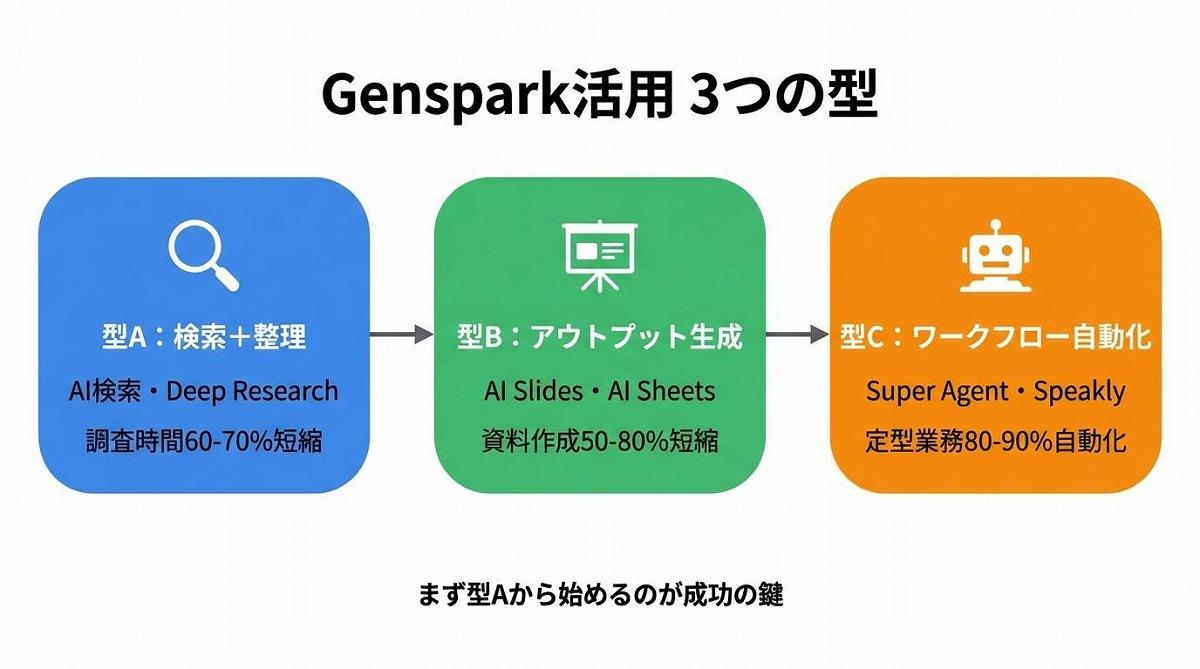 Genspark活用 3つの型

型A：検索＋整理

AI検索・Deep Research

調査時間60-70%短縮

型B：アウトプット生成

AI Slides・AI Sheets

資料作成50-80%短縮

型C：ワークフロー自動化

Super Agent・Speakly

定型業務80-90%自動化

まず型Aから始めるのが成功の鍵